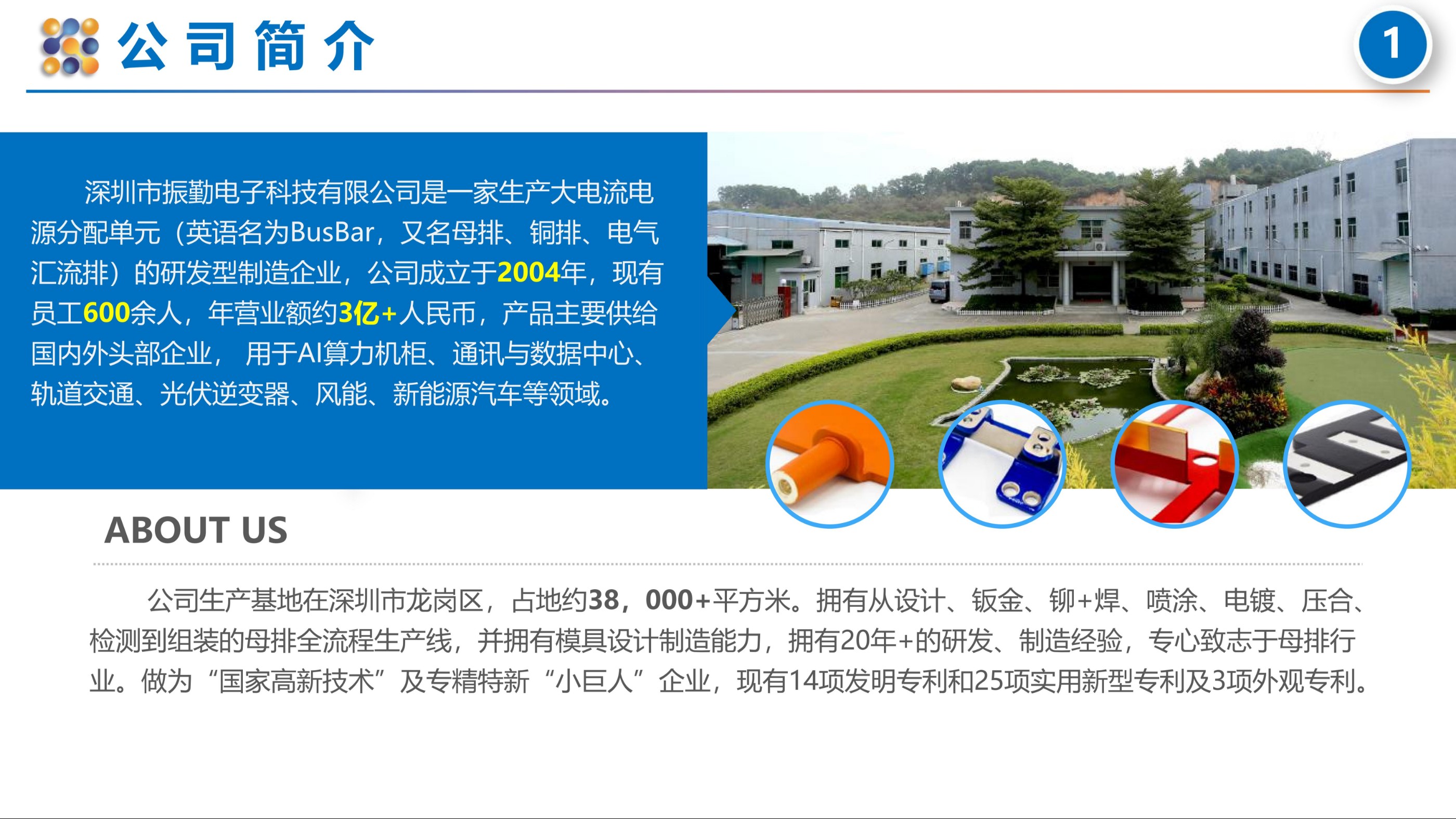 公司简介

1

深圳市振勤电子科技有限公司是一家生产大电流电源分配单元（英语名为BusBar，又名母排、铜排、电气汇流排）的研发型制造企业，公司成立于2004年，现有员工600余人，年营业额约3亿+人民币，产品主要供给国内外头部企业，用于AI算力机柜、通讯与数据中心、轨道交通、光伏逆变器、风能、新能源汽车等领域。

ABOUT US

公司生产基地在深圳市龙岗区，占地约38，000+平方米。拥有从设计、钣金、铆+焊、喷涂、电镀、压合、检测到组装的母排全流程生产线，并拥有模具设计制造能力，拥有20年+的研发、制造经验，专心致志于母排行业。做为“国家高新技术”及专精特新“小巨人”企业，现有14项发明专利和25项实用新型专利及3项外观专利。